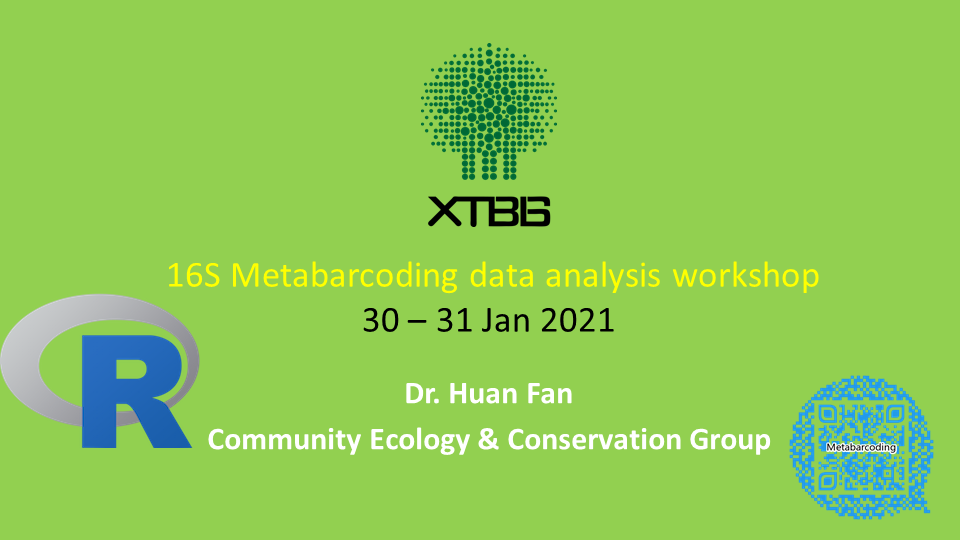 XTBG

16S Metabarcoding data analysis workshop

30 – 31 Jan 2021

R

Dr. Huan Fan

Community Ecology & Conservation Group

Metabarcoding